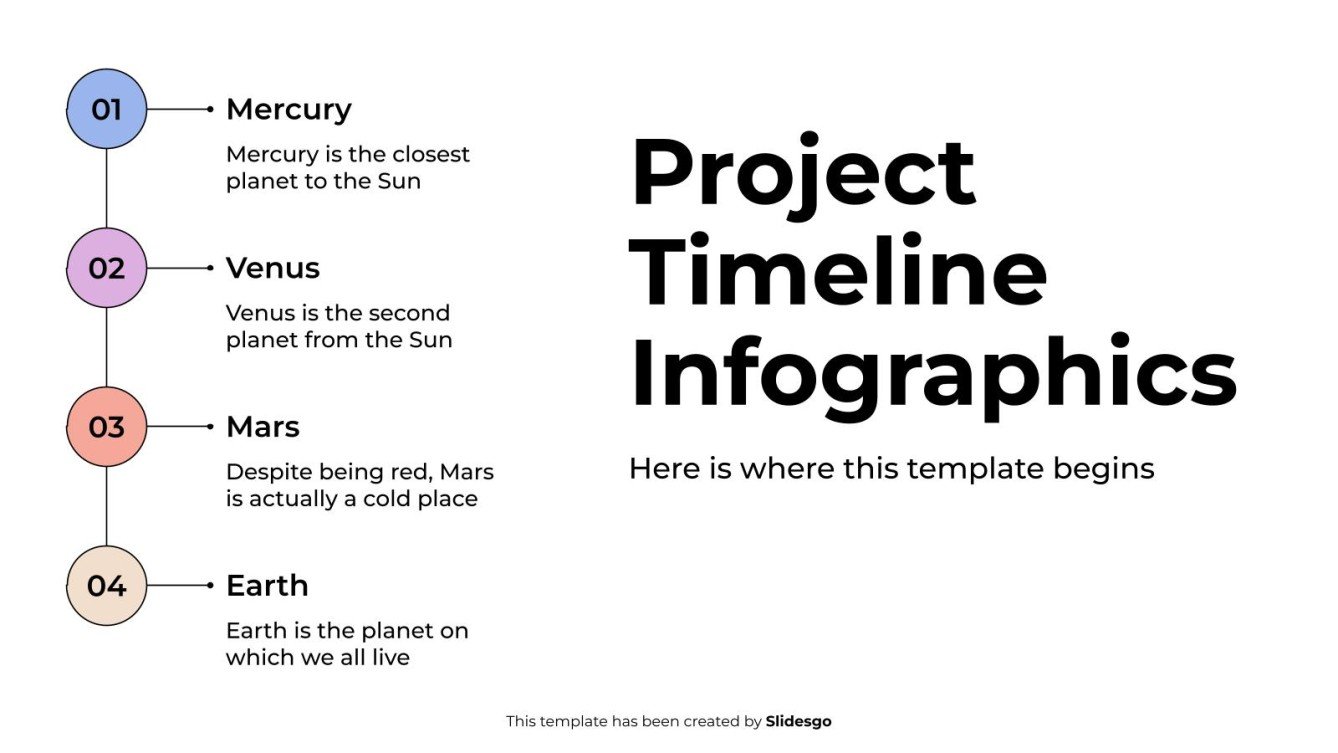 01 Mercury

Mercury is the closest planet to the Sun

02 Venus

Venus is the second planet from the Sun

03 Mars

Despite being red, Mars is actually a cold place

04 Earth

Earth is the planet on which we all live

Project Timeline Infographics

Here is where this template begins

This template has been created by Slidesgo